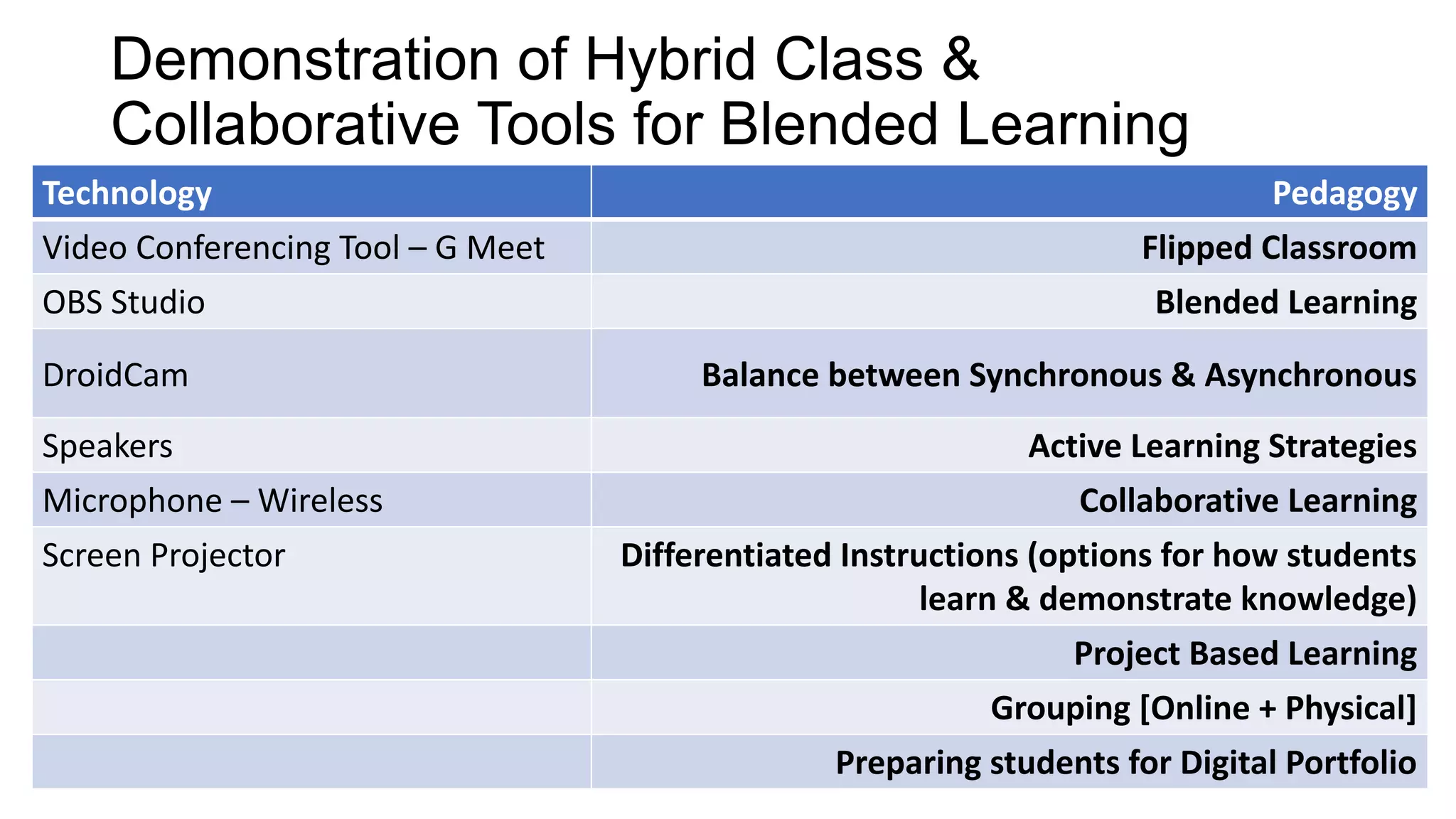 Demonstration of Hybrid Class & Collaborative Tools for Blended Learning

| Technology | Pedagogy |
|---|---|
| Video Conferencing Tool – G Meet | Flipped Classroom |
| OBS Studio | Blended Learning |
| DroidCam | Balance between Synchronous & Asynchronous |
| Speakers | Active Learning Strategies |
| Microphone – Wireless | Collaborative Learning |
| Screen Projector | Differentiated Instructions (options for how students learn & demonstrate knowledge) |
| | Project Based Learning |
| | Grouping [Online + Physical] |
| | Preparing students for Digital Portfolio |